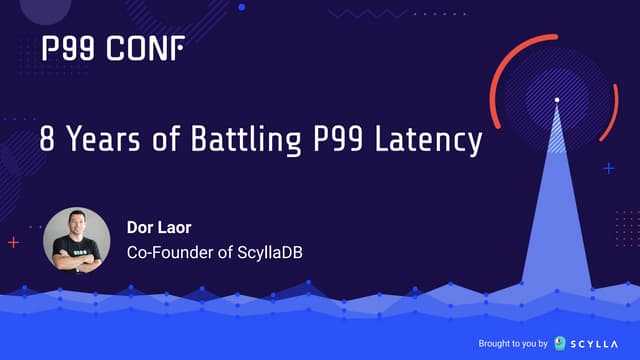 P99 CONF

8 Years of Battling P99 Latency

Dor Laor
Co-Founder of ScyllaDB

Brought to you by SCYLLA